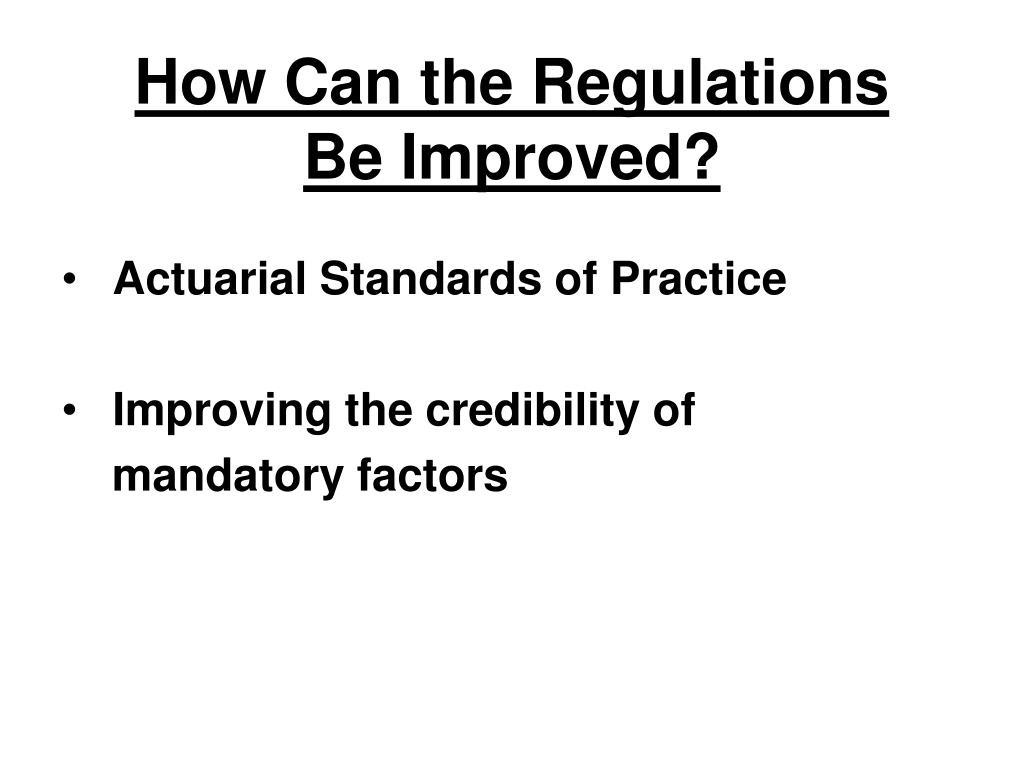 How Can the Regulations Be Improved?

• Actuarial Standards of Practice

• Improving the credibility of mandatory factors